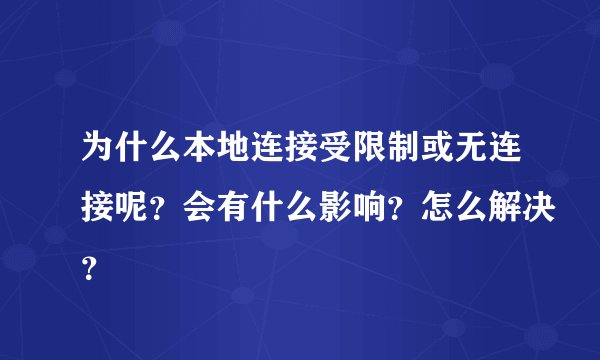 为什么本地连接受限制或无连接呢？会有什么影响？怎么解决？